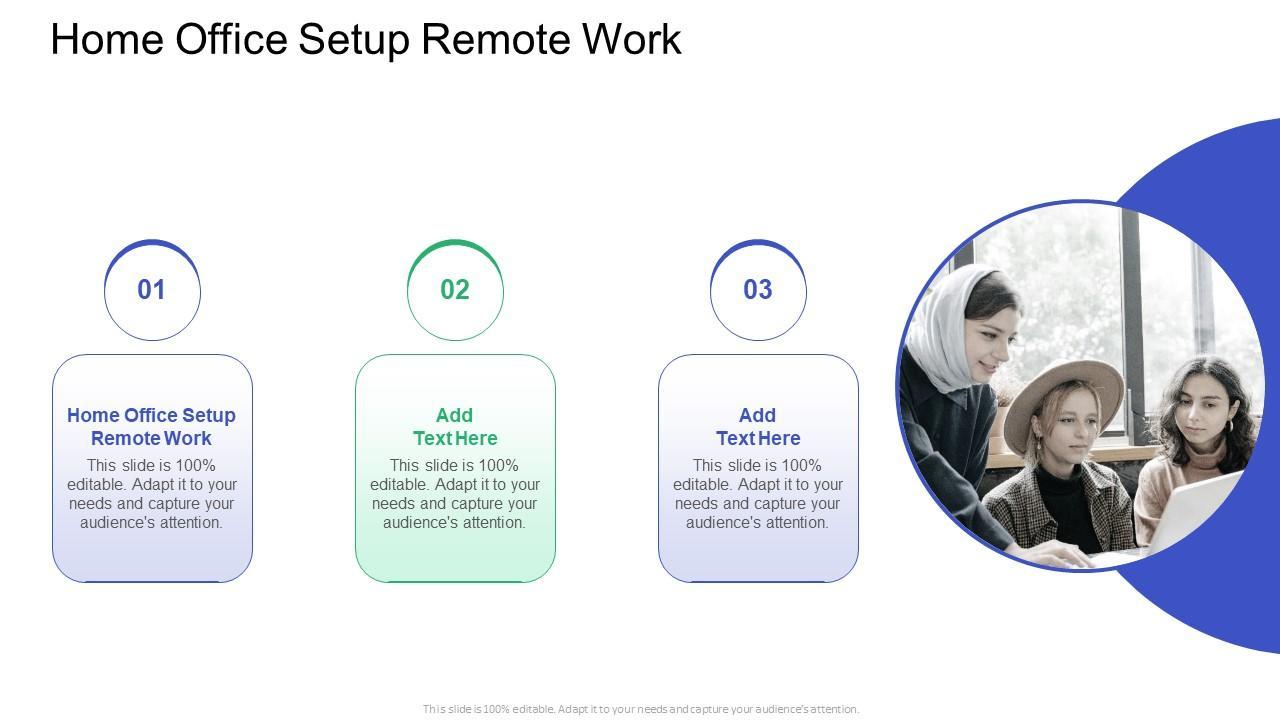 Home Office Setup Remote Work

01

Home Office Setup Remote Work

This slide is 100% editable. Adapt it to your needs and capture your audience's attention.

02

Add Text Here

This slide is 100% editable. Adapt it to your needs and capture your audience's attention.

03

Add Text Here

This slide is 100% editable. Adapt it to your needs and capture your audience's attention.

This slide is 100% editable. Adapt it to your needs and capture your audience's attention.